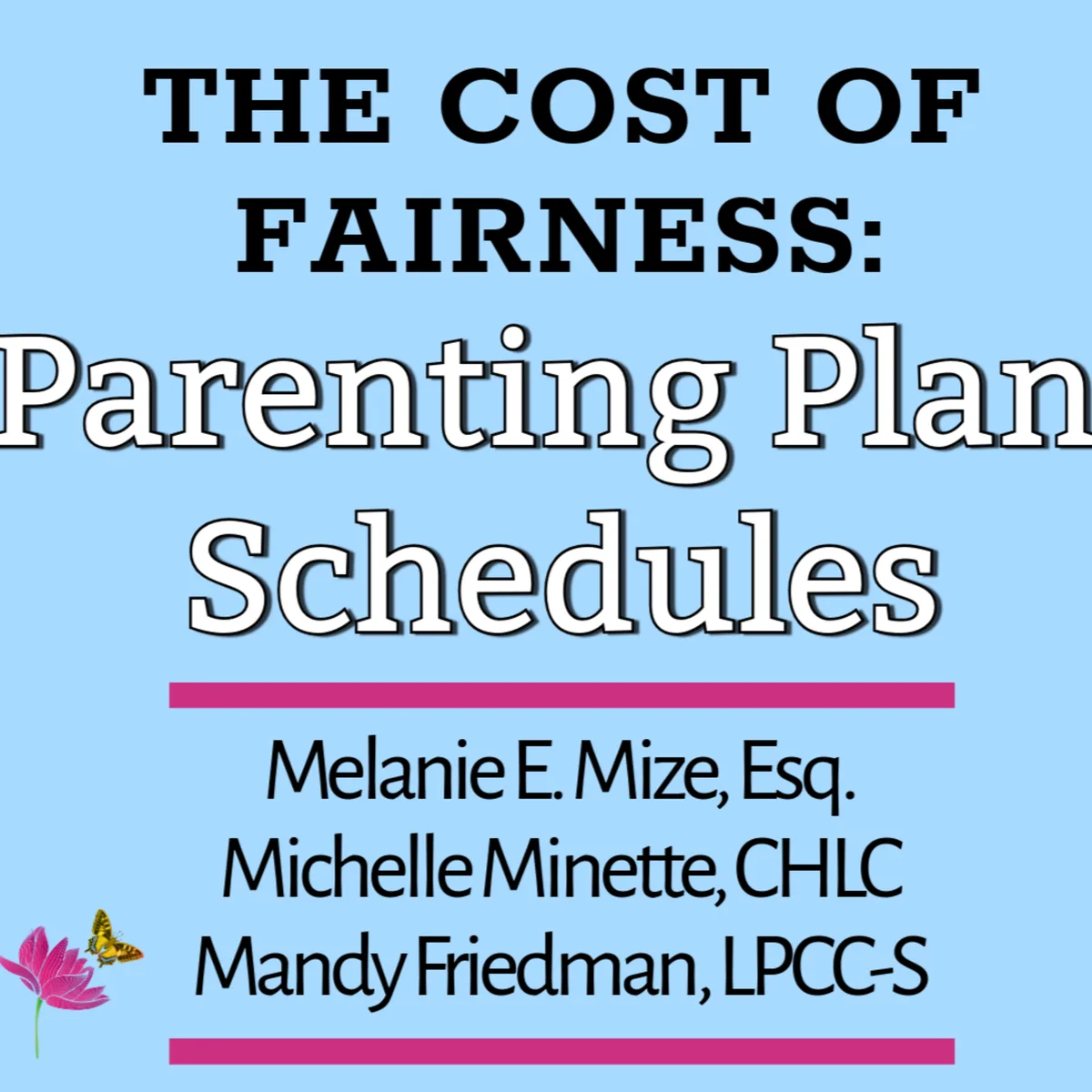 THE COST OF FAIRNESS:

Parenting Plan Schedules

Melanie E. Mize, Esq.
Michelle Minette, CHLC
Mandy Friedman, LPCC-S